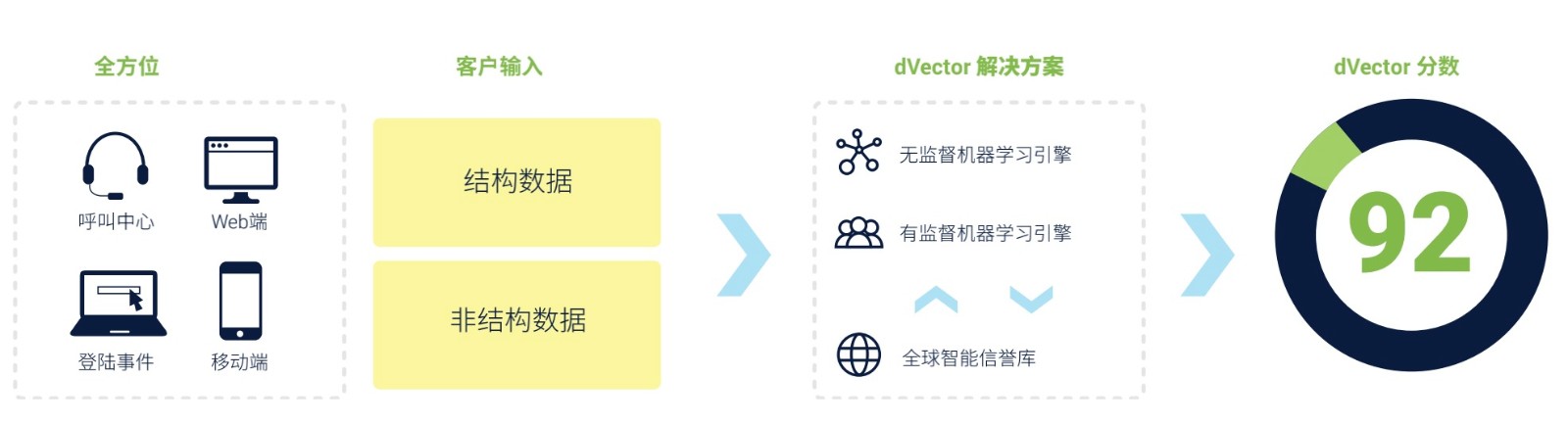 全方位

呼叫中心

Web端

登陆事件

移动端

客户输入

结构数据

非结构数据

dVector 解决方案

无监督机器学习引擎

有监督机器学习引擎

全球智能信誉库

dVector 分数

92